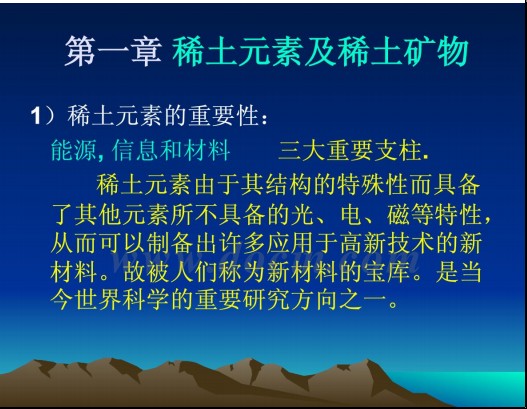 第一章 稀土元素及稀土矿物

1）稀土元素的重要性：

能源, 信息和材料　　三大重要支柱.

稀土元素由于其结构的特殊性而具备了其他元素所不具备的光、电、磁等特性，从而可以制备出许多应用于高新技术的新材料。故被人们称为新材料的宝库。是当今世界科学的重要研究方向之一。

www.docin.com